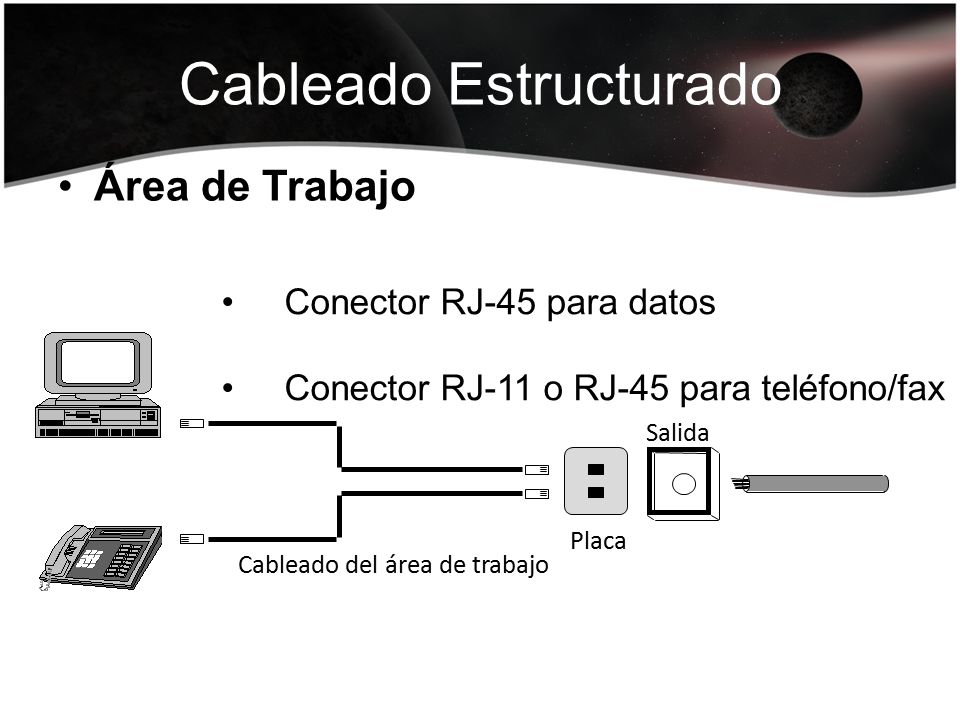 Cableado Estructurado

• Área de Trabajo

• Conector RJ-45 para datos

• Conector RJ-11 o RJ-45 para teléfono/fax

Salida

Placa

Cableado del área de trabajo